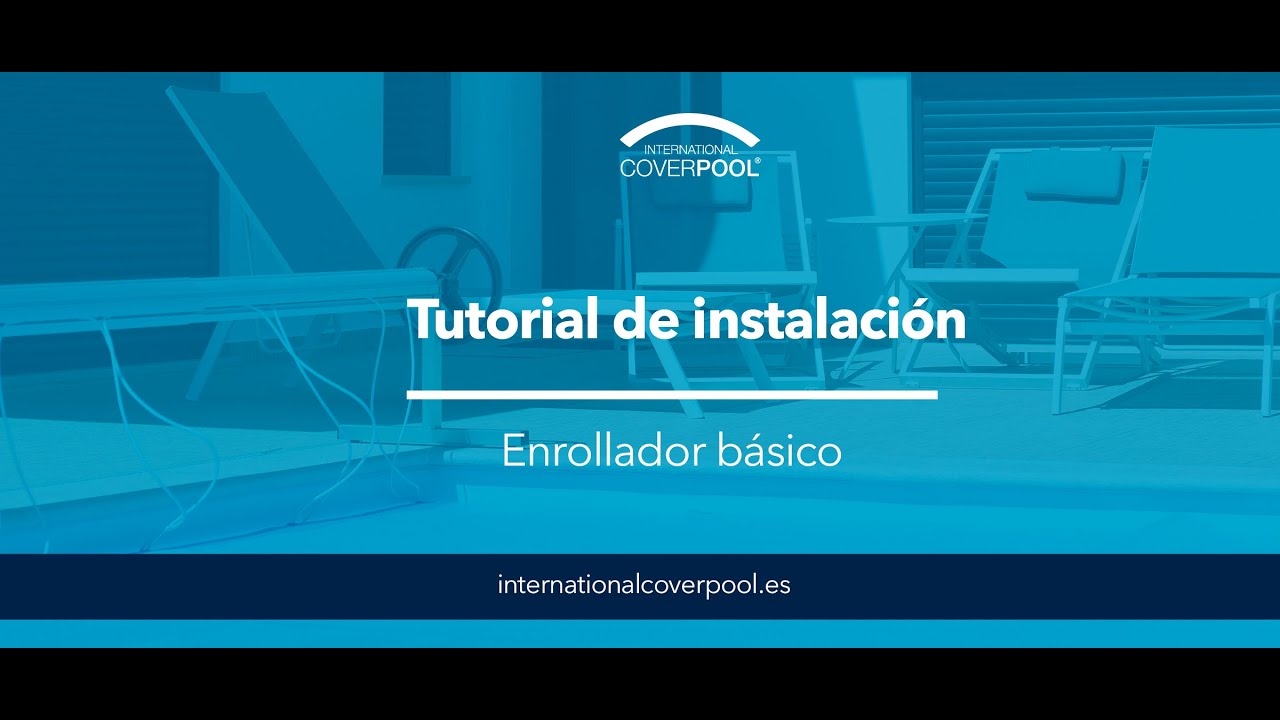 INTERNATIONAL
COVERPOOL®

Tutorial de instalación

Enrollador básico

internationalcoverpool.es